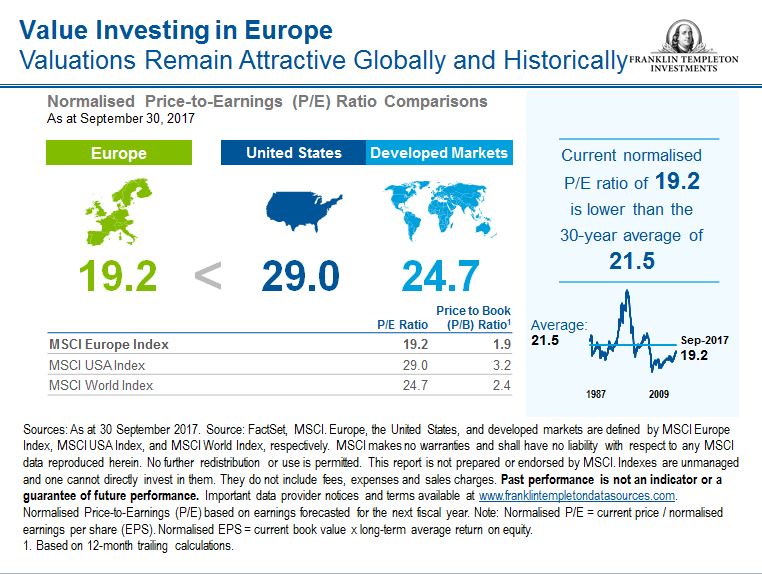 Value Investing in Europe
Valuations Remain Attractive Globally and Historically

FRANKLIN TEMPLETON INVESTMENTS

Normalised Price-to-Earnings (P/E) Ratio Comparisons
As at September 30, 2017

Europe

United States

Developed Markets

19.2 < 29.0 24.7

| | P/E Ratio | Price to Book (P/B) Ratio$^1$ |
|---|---|---|
| MSCI Europe Index | 19.2 | 1.9 |
| MSCI USA Index | 29.0 | 3.2 |
| MSCI World Index | 24.7 | 2.4 |

Current normalised P/E ratio of 19.2 is lower than the 30-year average of 21.5

Average: 21.5

Sep-2017 19.2

1987

2009

Sources: As at 30 September 2017. Source: FactSet, MSCI. Europe, the United States, and developed markets are defined by MSCI Europe Index, MSCI USA Index, and MSCI World Index, respectively. MSCI makes no warranties and shall have no liability with respect to any MSCI data reproduced herein. No further redistribution or use is permitted. This report is not prepared or endorsed by MSCI. Indexes are unmanaged and one cannot directly invest in them. They do not include fees, expenses and sales charges. Past performance is not an indicator or a guarantee of future performance. Important data provider notices and terms available at www.franklintempletondatasources.com.
Normalised Price-to-Earnings (P/E) based on earnings forecasted for the next fiscal year. Note: Normalised P/E = current price / normalised earnings per share (EPS). Normalised EPS = current book value x long-term average return on equity.
1. Based on 12-month trailing calculations.